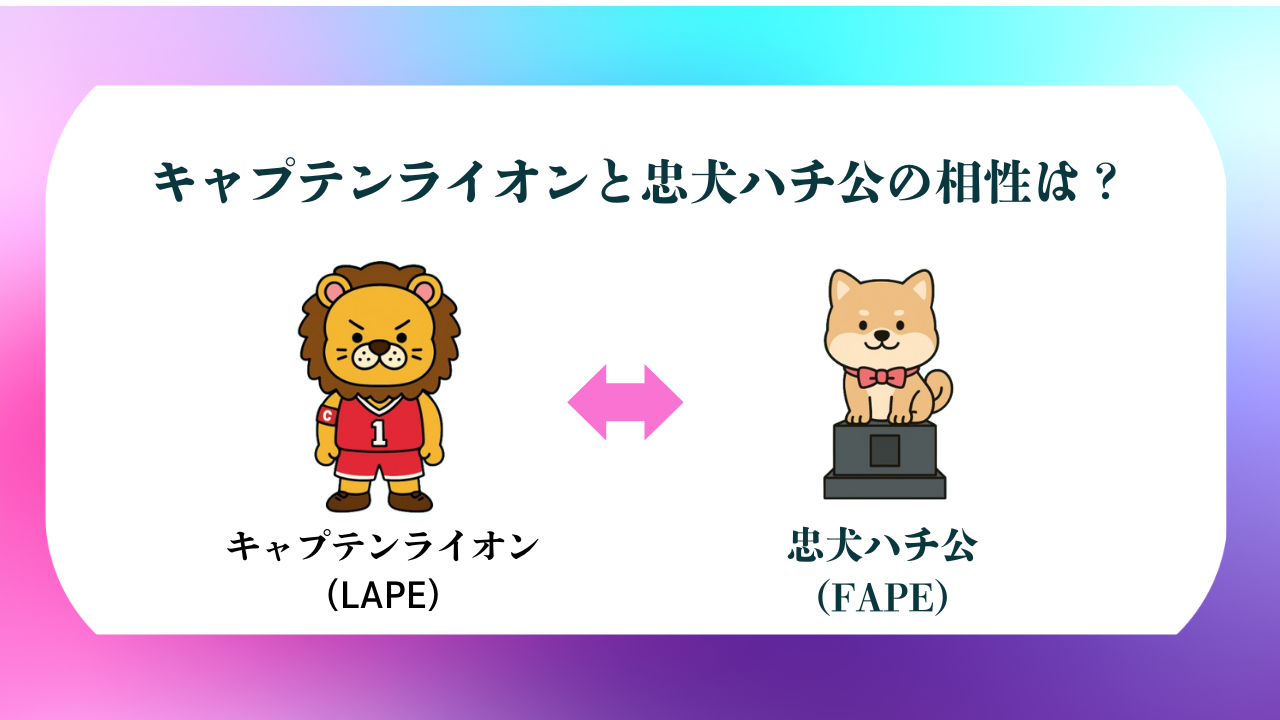 キャプテンライオンと忠犬ハチ公の相性は？

C
1

キャプテンライオン
（LAPE）

忠犬ハチ公
（FAPE）